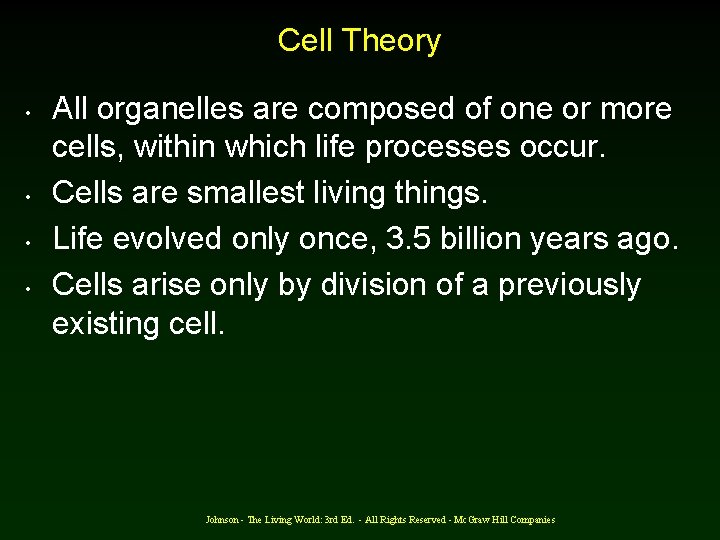 Cell Theory

• All organelles are composed of one or more cells, within which life processes occur.
• Cells are smallest living things.
• Life evolved only once, 3.5 billion years ago.
• Cells arise only by division of a previously existing cell.

Johnson - The Living World: 3rd Ed. - All Rights Reserved - McGraw Hill Companies